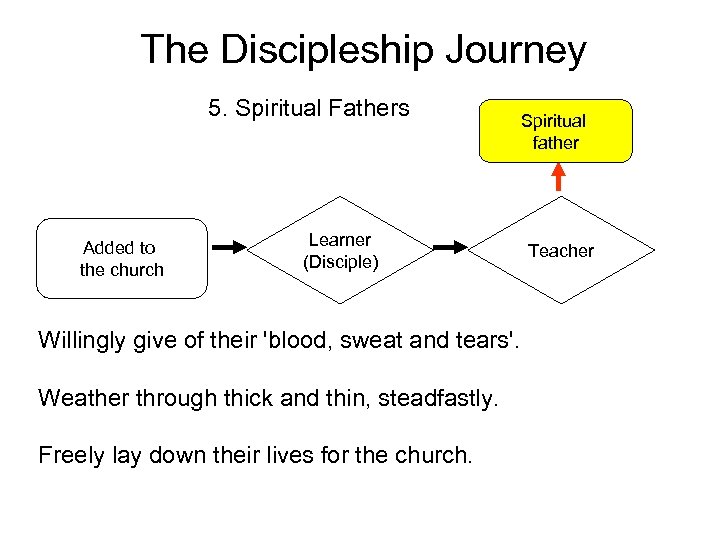 The Discipleship Journey

5. Spiritual Fathers

Spiritual father

Added to the church

Learner (Disciple)

Teacher

Willingly give of their 'blood, sweat and tears'.

Weather through thick and thin, steadfastly.

Freely lay down their lives for the church.